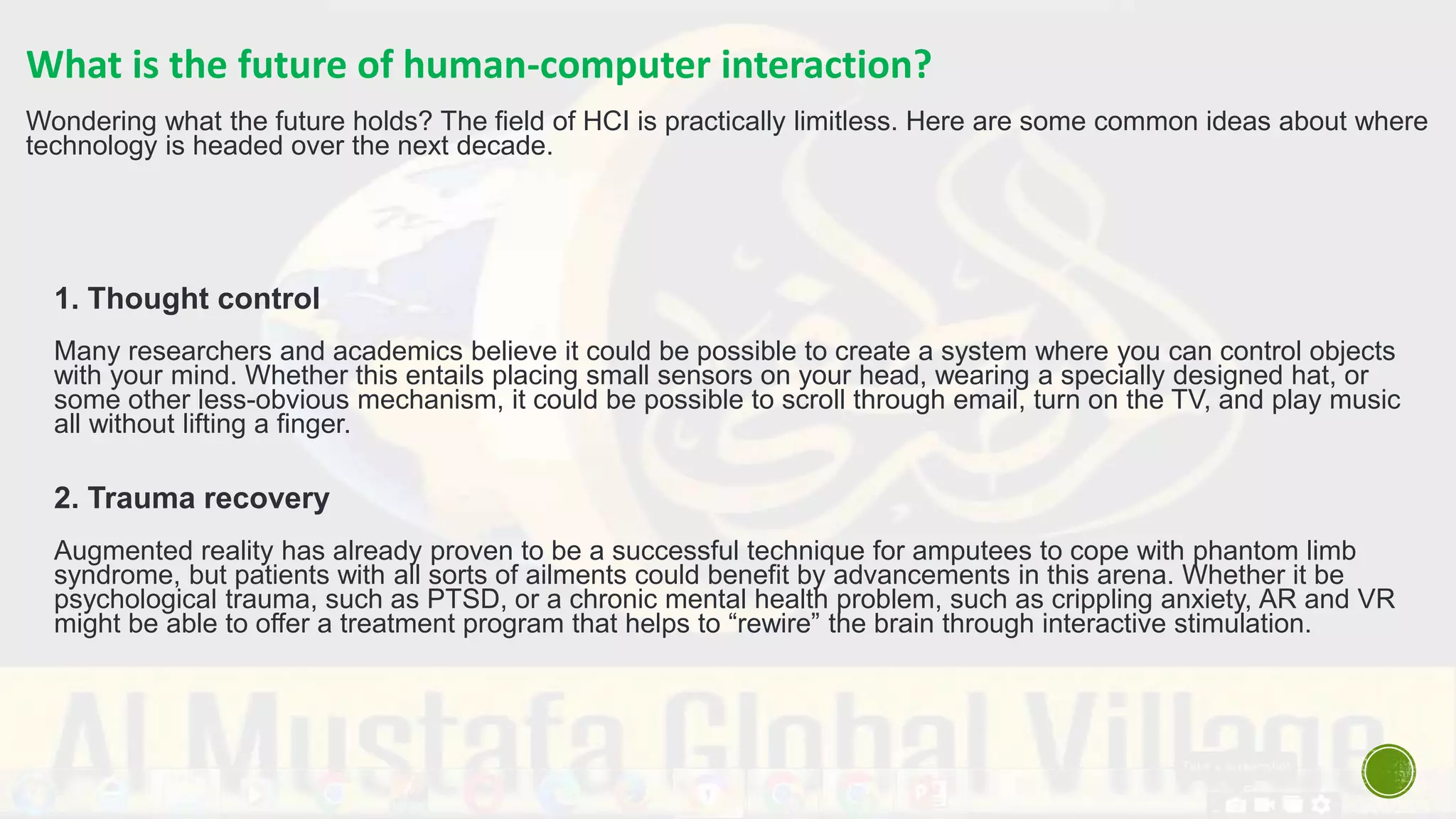 What is the future of human-computer interaction?

Wondering what the future holds? The field of HCI is practically limitless. Here are some common ideas about where technology is headed over the next decade.

1. Thought control

Many researchers and academics believe it could be possible to create a system where you can control objects with your mind. Whether this entails placing small sensors on your head, wearing a specially designed hat, or some other less-obvious mechanism, it could be possible to scroll through email, turn on the TV, and play music all without lifting a finger.

2. Trauma recovery

Augmented reality has already proven to be a successful technique for amputees to cope with phantom limb syndrome, but patients with all sorts of ailments could benefit by advancements in this arena. Whether it be psychological trauma, such as PTSD, or a chronic mental health problem, such as crippling anxiety, AR and VR might be able to offer a treatment program that helps to “rewire” the brain through interactive stimulation.

Al Mustafa Global Village